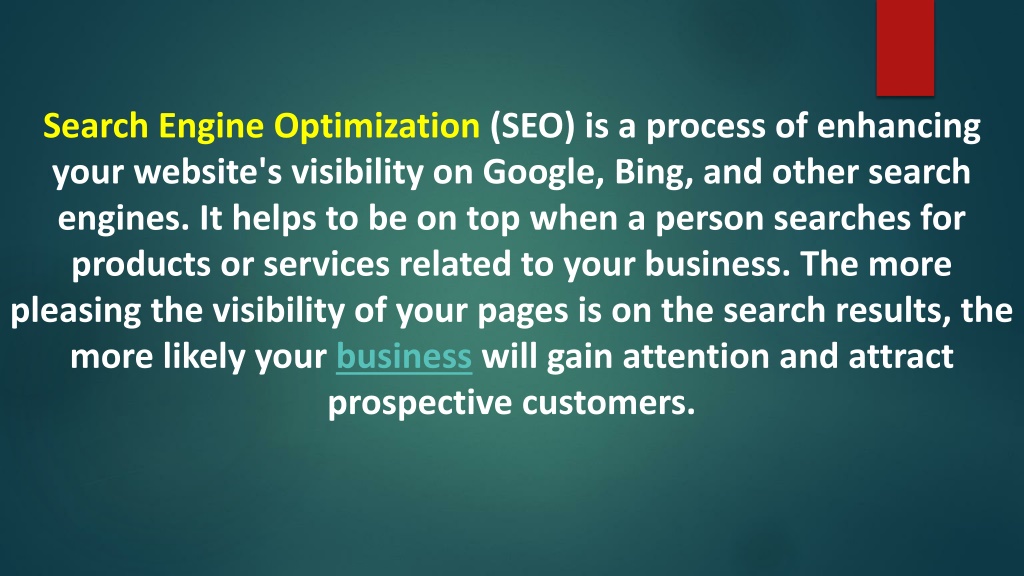 Search Engine Optimization (SEO) is a process of enhancing your website's visibility on Google, Bing, and other search engines. It helps to be on top when a person searches for products or services related to your business. The more pleasing the visibility of your pages is on the search results, the more likely your business will gain attention and attract prospective customers.